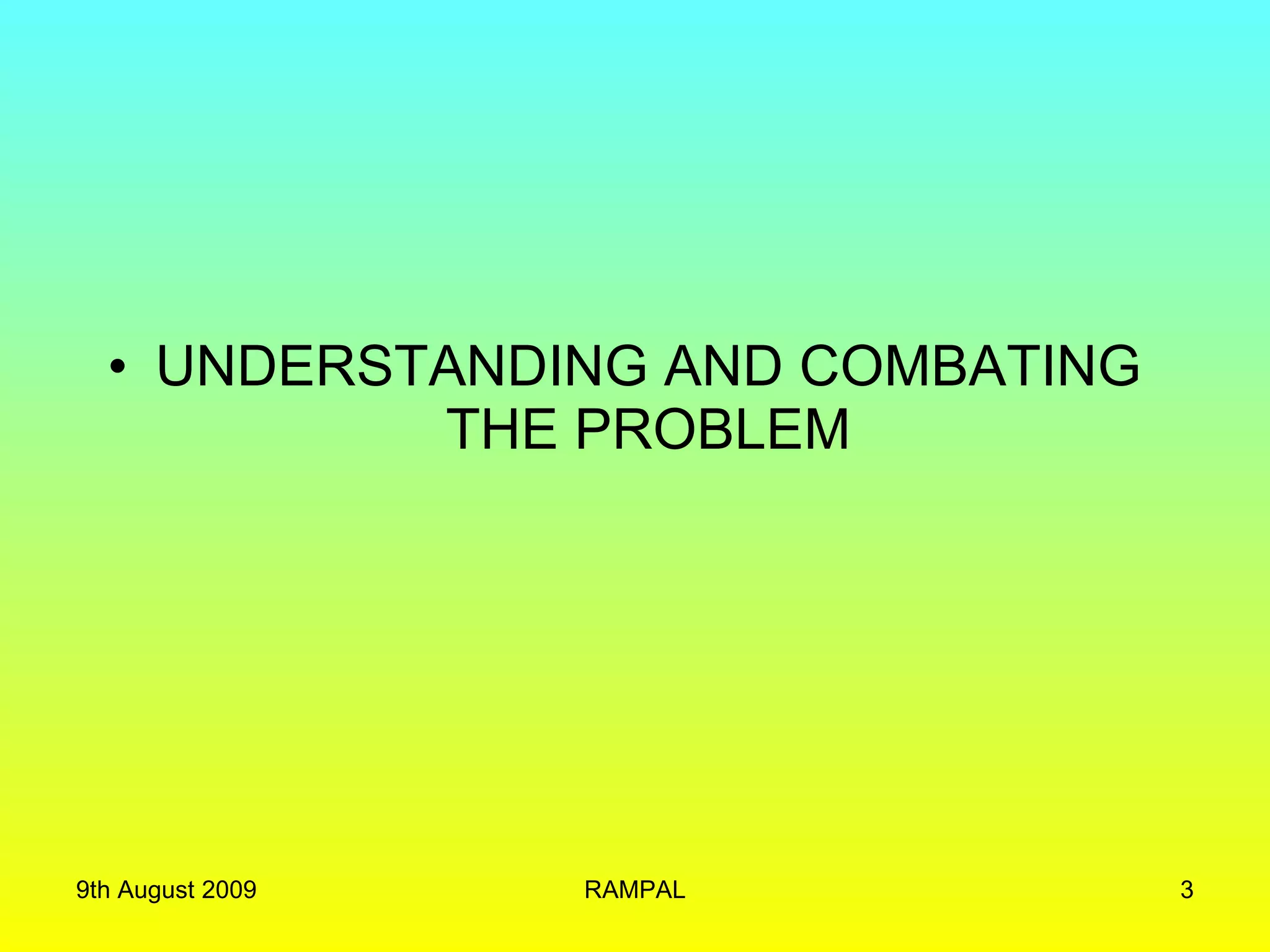 • UNDERSTANDING AND COMBATING THE PROBLEM

9th August 2009

RAMPAL

3